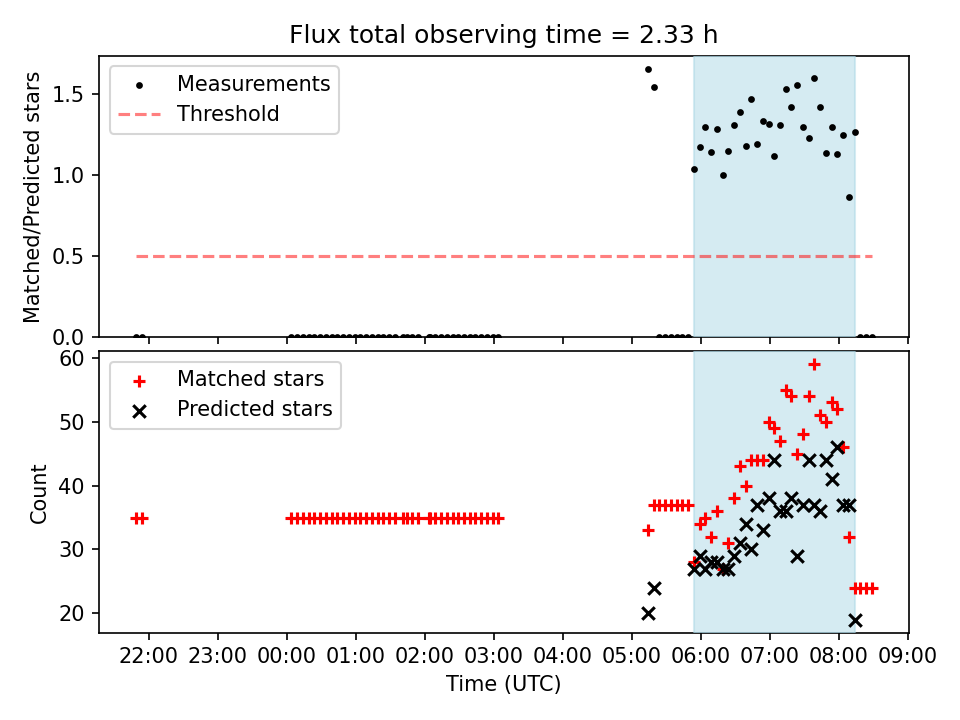 Flux total observing time = 2.33 h

Measurements
Threshold

Matched/Predicted stars

1.5
1.0
0.5
0.0

Matched stars
Predicted stars

Count

60
50
40
30
20

22:00 23:00 00:00 01:00 02:00 03:00 04:00 05:00 06:00 07:00 08:00 09:00

Time (UTC)